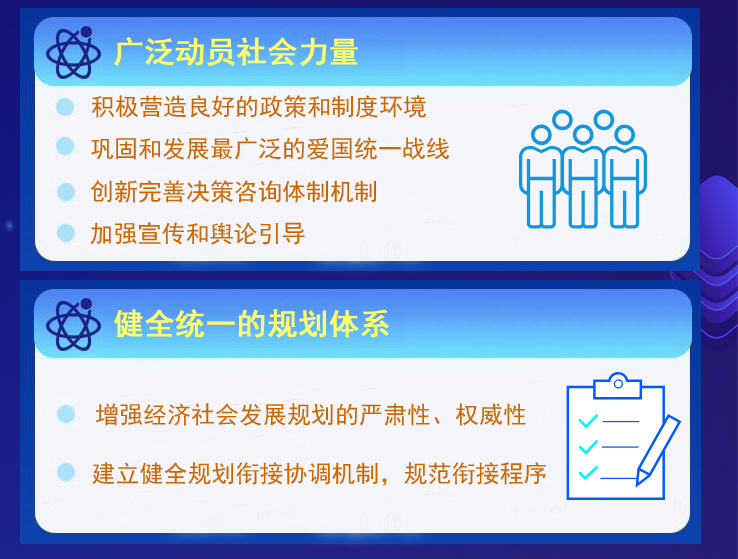 广泛动员社会力量

积极营造良好的政策和制度环境

巩固和发展最广泛的爱国统一战线

创新完善决策咨询体制机制

加强宣传和舆论引导

健全统一的规划体系

增强经济社会发展规划的严肃性、权威性

建立健全规划衔接协调机制，规范衔接程序